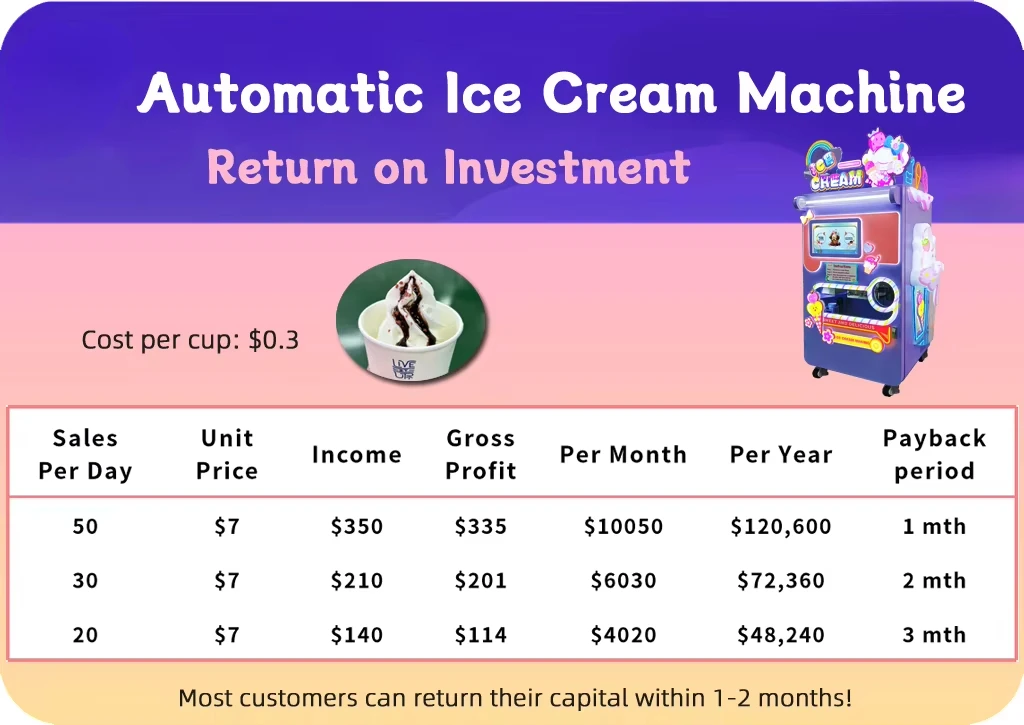 Automatic Ice Cream Machine

Return on Investment

ICE CREAM

Cost per cup: $0.3

| Sales Per Day | Unit Price | Income | Gross Profit | Per Month | Per Year | Payback period |
|---|---|---|---|---|---|---|
| 50 | $7 | $350 | $335 | $10050 | $120,600 | 1 mth |
| 30 | $7 | $210 | $201 | $6030 | $72,360 | 2 mth |
| 20 | $7 | $140 | $114 | $4020 | $48,240 | 3 mth |

Most customers can return their capital within 1-2 months!